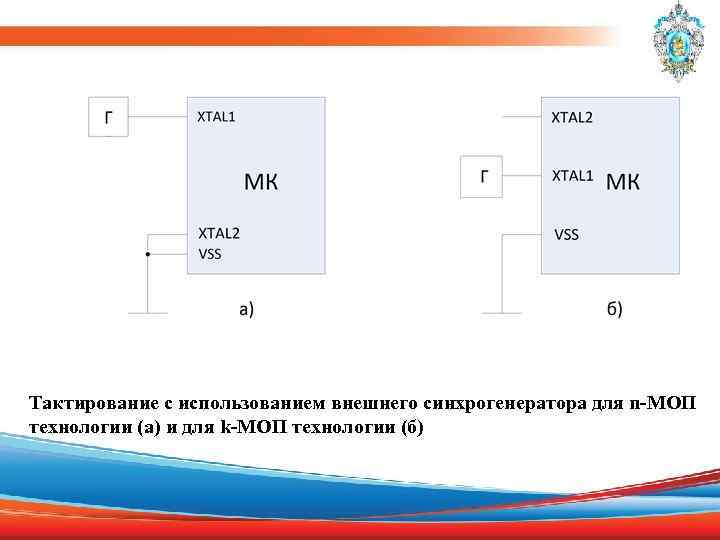 Г

XTAL1

МК

XTAL2

VSS

а)

XTAL2

Г

XTAL1

МК

VSS

б)

Тактирование с использованием внешнего синхрогенератора для n-МОП технологии (а) и для k-МОП технологии (б)